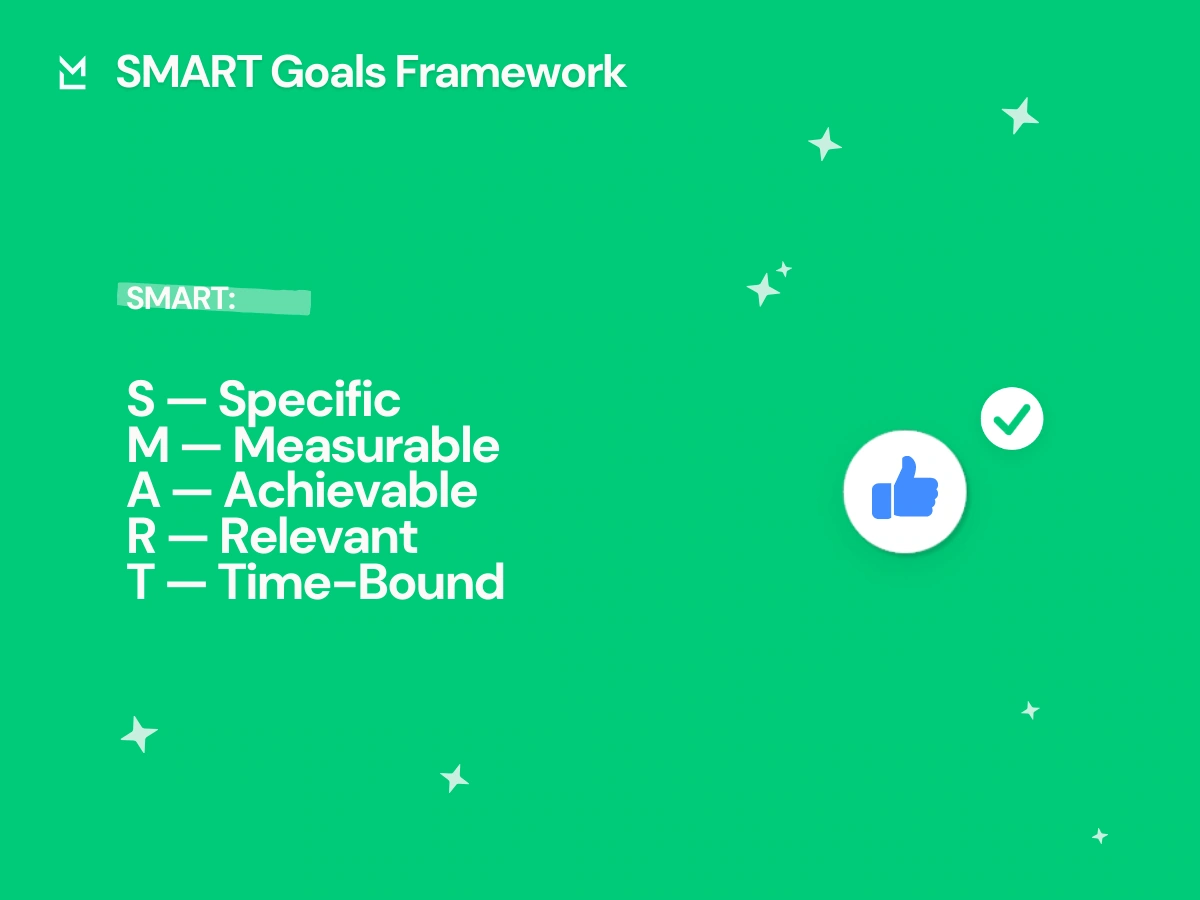 SMART Goals Framework

SMART:

S — Specific
M — Measurable
A — Achievable
R — Relevant
T — Time-Bound